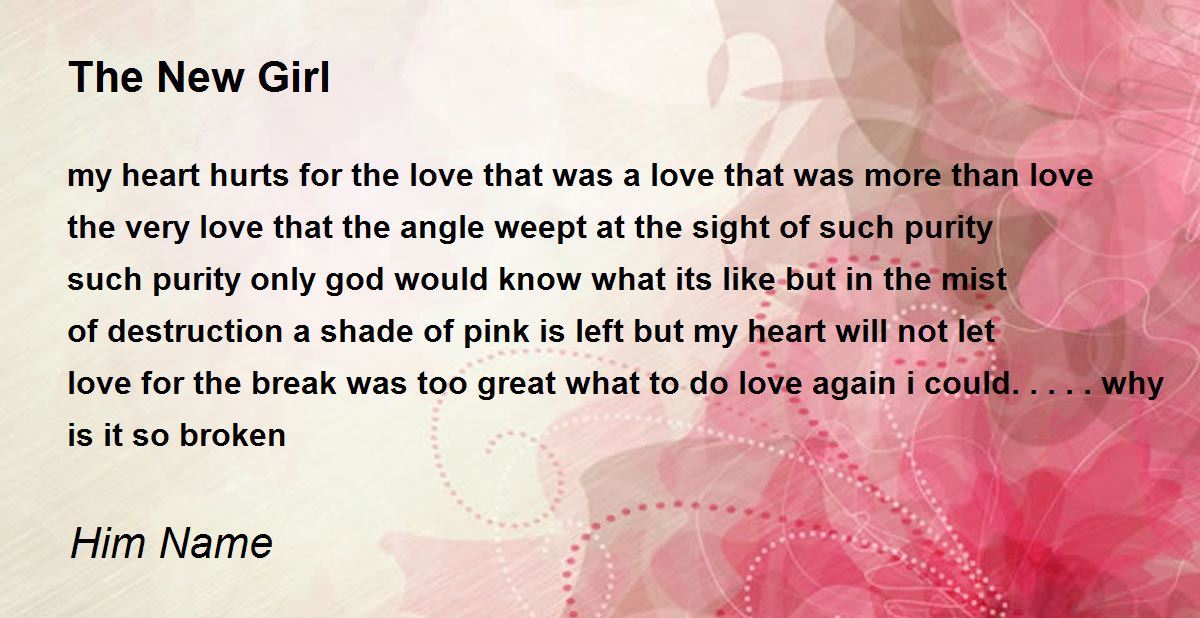 The New Girl

my heart hurts for the love that was a love that was more than love
the very love that the angle weept at the sight of such purity
such purity only god would know what its like but in the mist
of destruction a shade of pink is left but my heart will not let
love for the break was too great what to do love again i could. . . . . why
is it so broken

Him Name